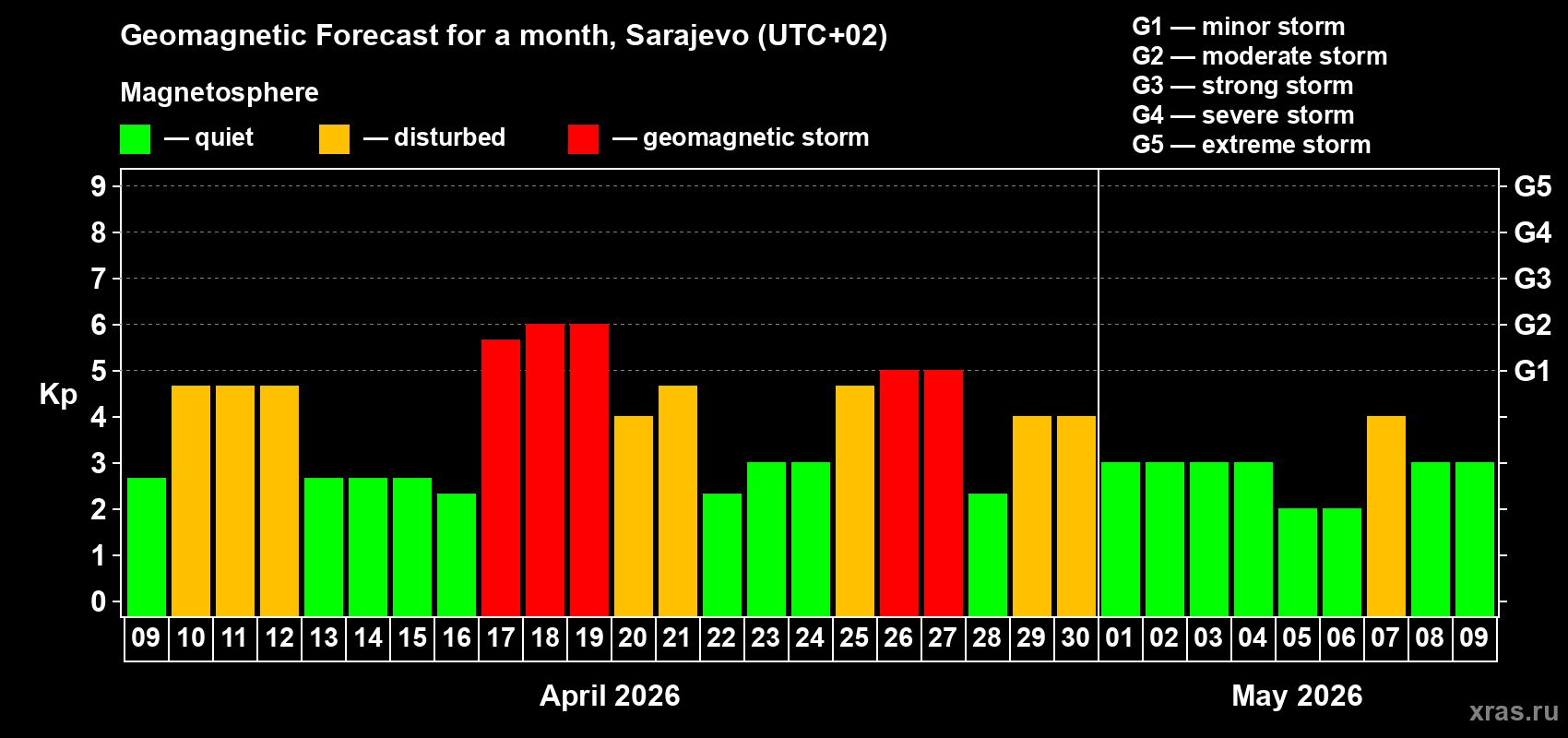 Geomagnetic Forecast for a month, Sarajevo (UTC+02)

Magnetosphere

— quiet — disturbed — geomagnetic storm

G1 — minor storm
G2 — moderate storm
G3 — strong storm
G4 — severe storm
G5 — extreme storm

Kp

9 8 7 6 5 4 3 2 1 0

G5 G4 G3 G2 G1

09 10 11 12 13 14 15 16 17 18 19 20 21 22 23 24 25 26 27 28 29 30 01 02 03 04 05 06 07 08 09

April 2026

May 2026

xras.ru